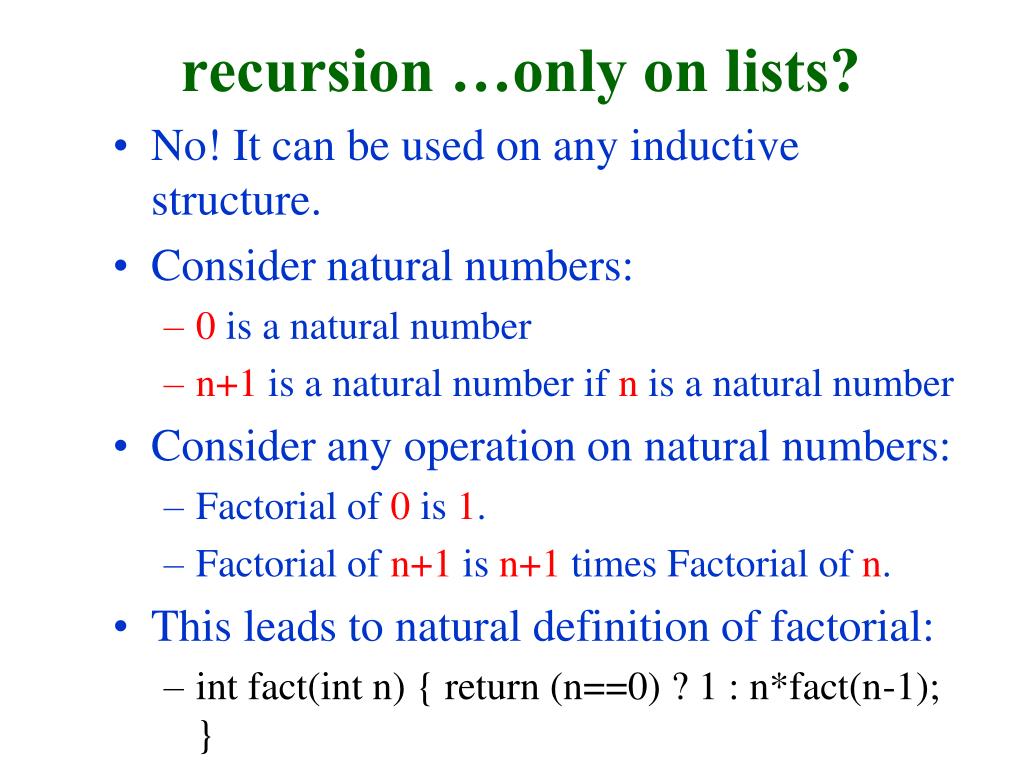 recursion …only on lists?

• No! It can be used on any inductive structure.

• Consider natural numbers:
– 0 is a natural number
– n+1 is a natural number if n is a natural number

• Consider any operation on natural numbers:
– Factorial of 0 is 1.
– Factorial of n+1 is n+1 times Factorial of n.

• This leads to natural definition of factorial:
– int fact(int n) { return (n==0) ? 1 : n*fact(n-1); }